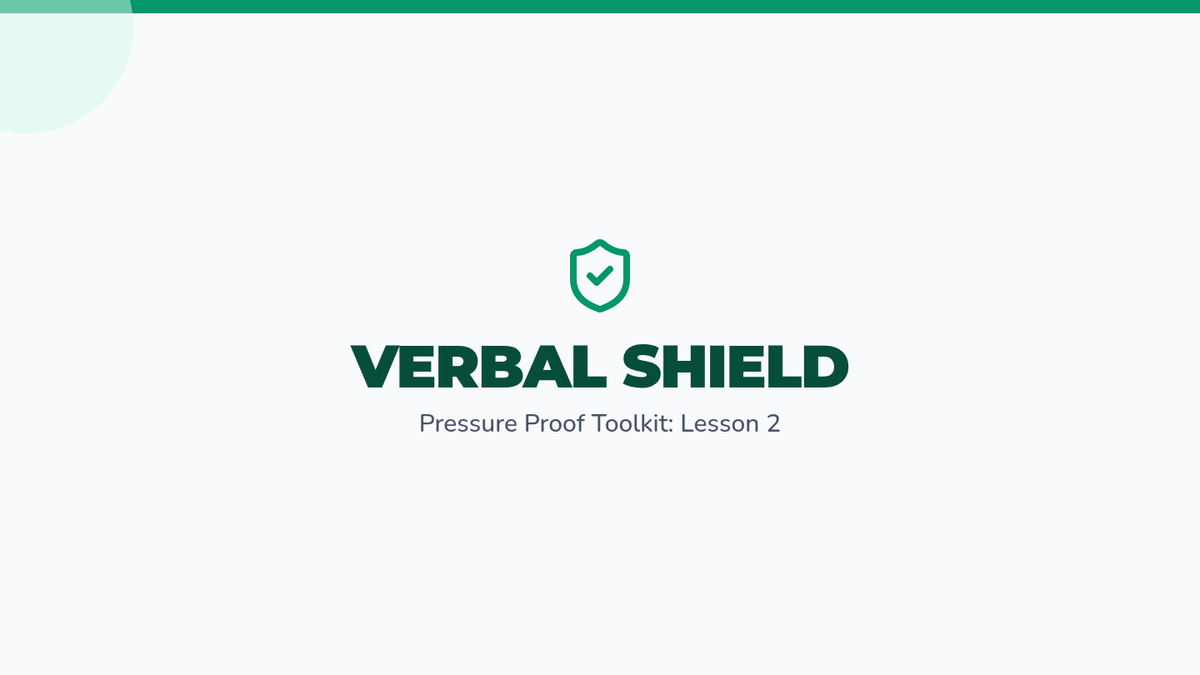 VERBAL SHIELD

Pressure Proof Toolkit: Lesson 2